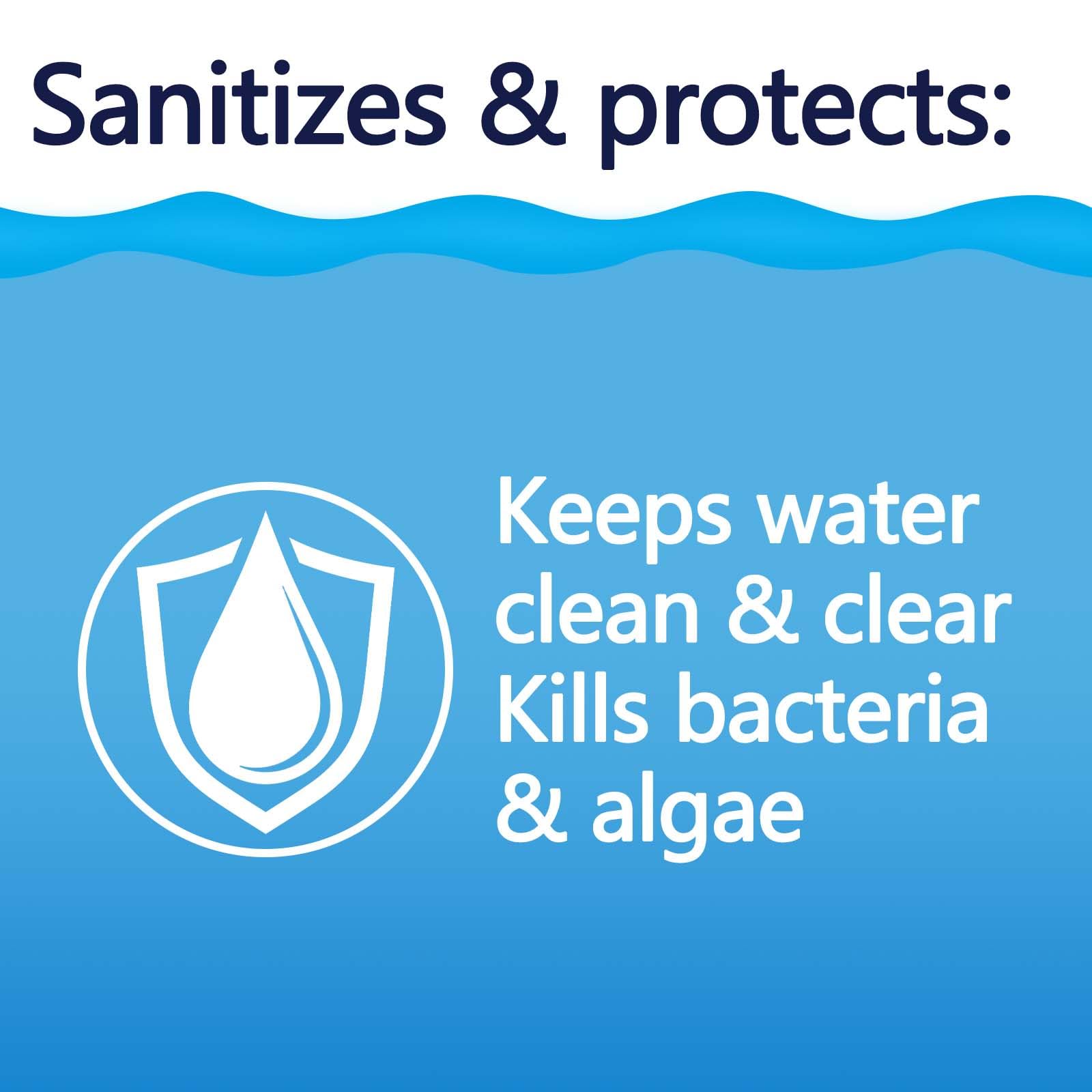 Sanitizes & protects:

Keeps water clean & clear
Kills bacteria & algae